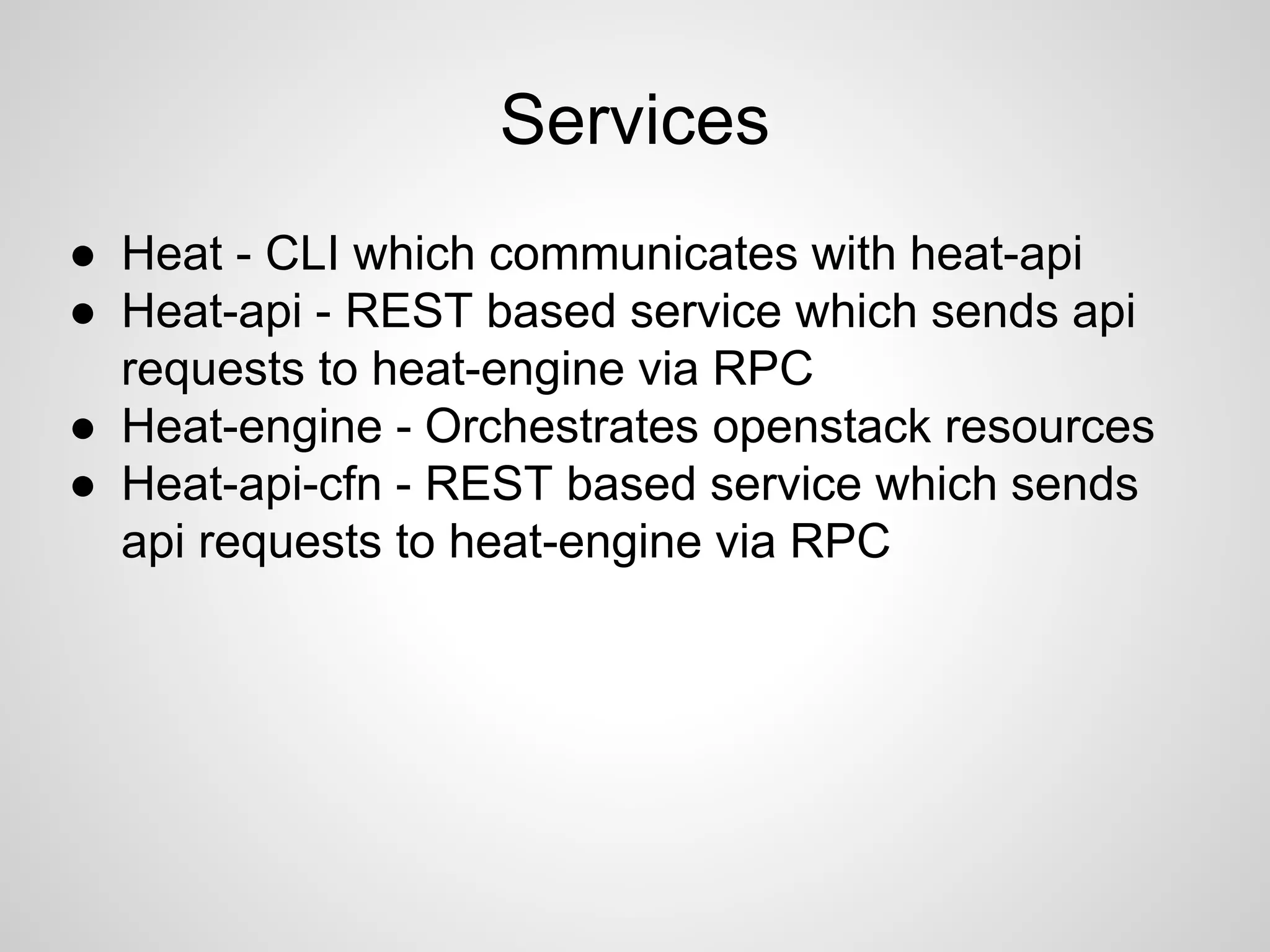 Services

● Heat - CLI which communicates with heat-api
● Heat-api - REST based service which sends api requests to heat-engine via RPC
● Heat-engine - Orchestrates openstack resources
● Heat-api-cfn - REST based service which sends api requests to heat-engine via RPC